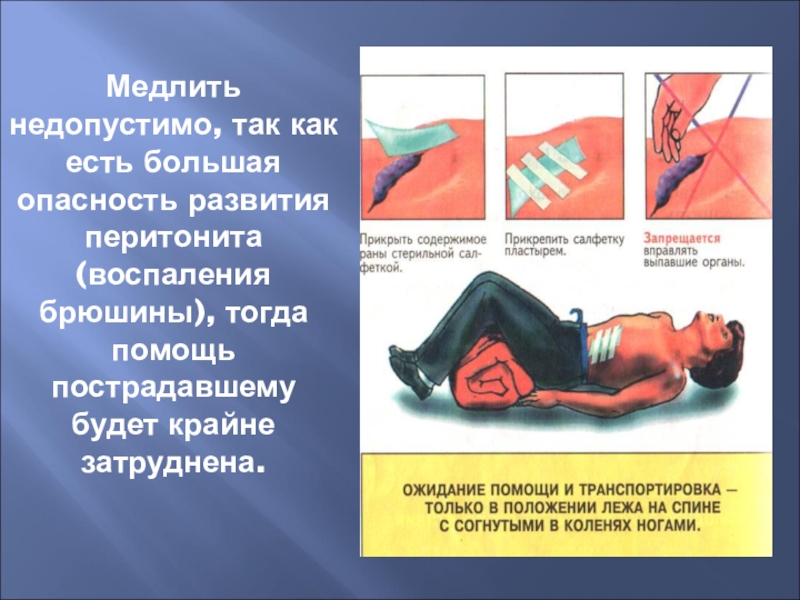 Медлить недопустимо, так как есть большая опасность развития перитонита (воспаления брюшины), тогда помощь пострадавшему будет крайне затруднена.

Прикрыть содержимое раны стерильной салфеткой.

Прикрепить салфетку пластырем.

Запрещается вправлять выпавшие органы.

ОЖИДАНИЕ ПОМОЩИ И ТРАНСПОРТИРОВКА — ТОЛЬКО В ПОЛОЖЕНИИ ЛЕЖА НА СПИНЕ С СОГНУТЫМИ В КОЛЕНЯХ НОГАМИ.